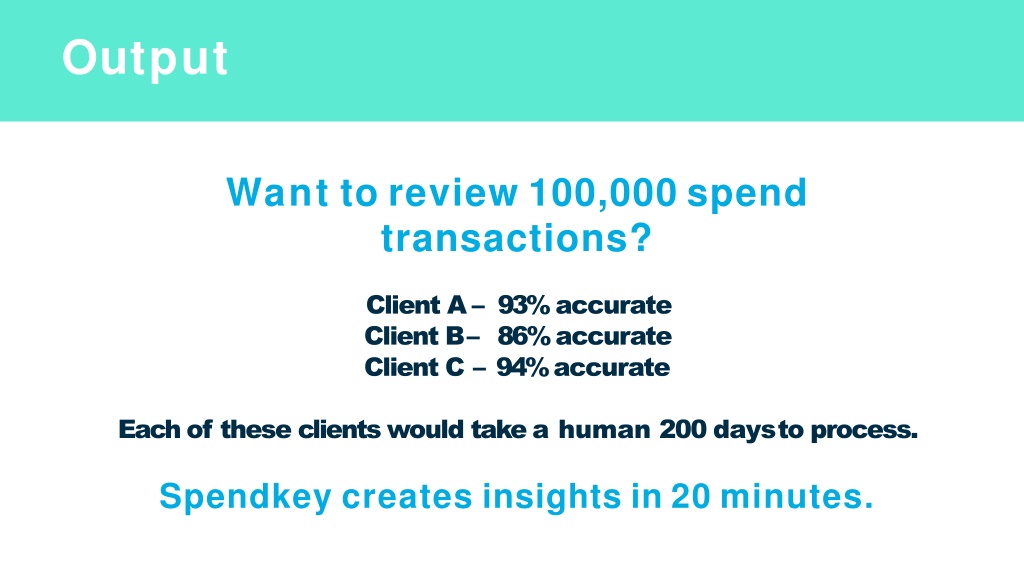 Output

Want to review 100,000 spend transactions?

Client A – 93% accurate
Client B – 86% accurate
Client C – 94% accurate

Each of these clients would take a human 200 days to process.

Spendkey creates insights in 20 minutes.